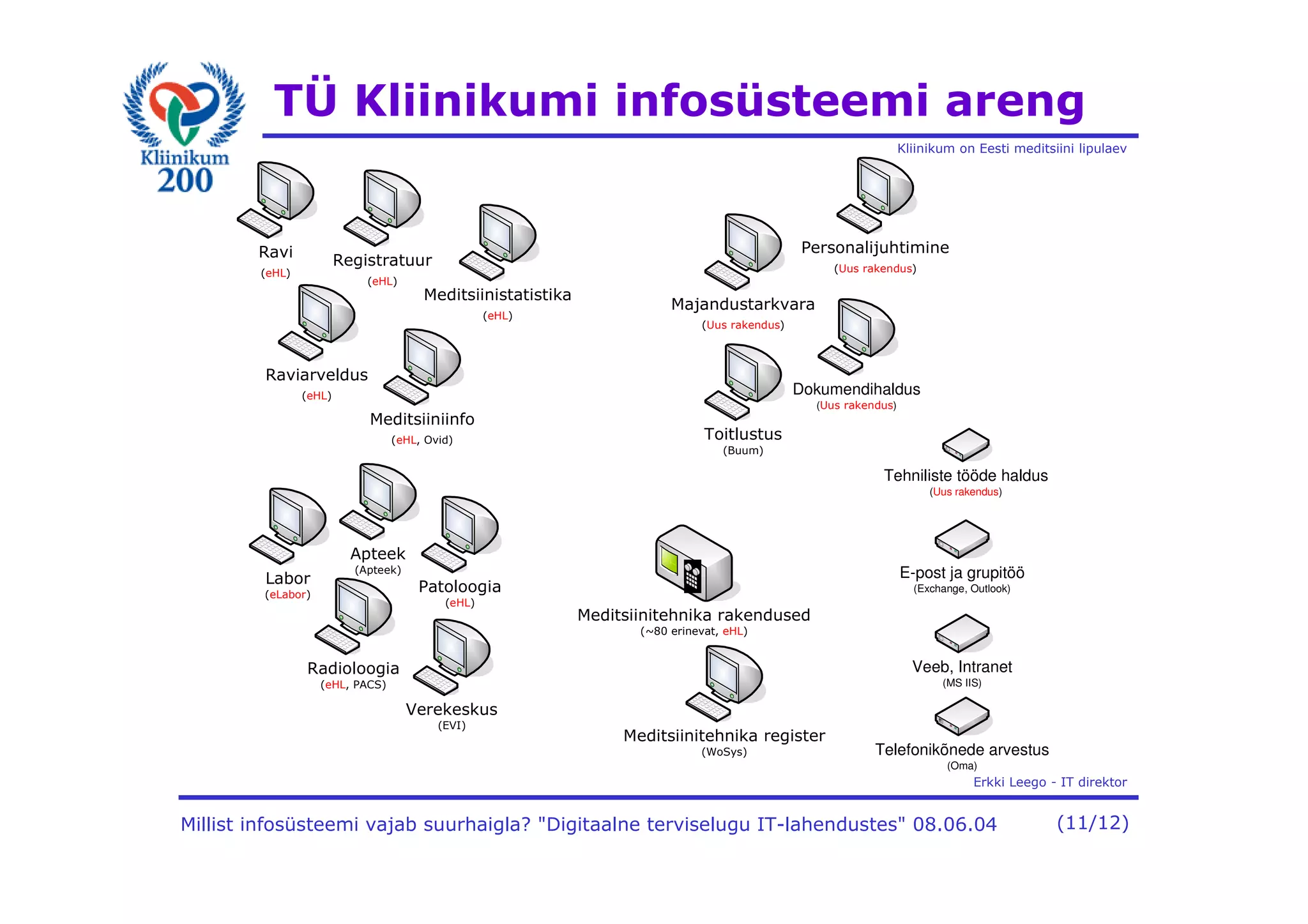 Kliinikum 200

TÜ Kliinikumi infosüsteemi areng

Kliinikum on Eesti meditsiini lipulaev

Ravi
(eHL)

Registratuur
(eHL)

Meditsiinistatistika
(eHL)

Raviarveldus
(eHL)

Meditsiiniinfo
(eHL, Ovid)

Personalijuhtimine
(Uus rakendus)

Majandustarkvara
(Uus rakendus)

Dokumendihaldus
(Uus rakendus)

Toitlustus
(Buum)

Tehniliste tööde haldus
(Uus rakendus)

Labor
(eLabor)

Apteek
(Apteek)

Patoloogia
(eHL)

Radioloogia
(eHL, PACS)

Verekeskus
(EVI)

Meditsiinitehnika rakendused
(~80 erinevat, eHL)

Meditsiinitehnika register
(WoSys)

E-post ja grupitöö
(Exchange, Outlook)

Veeb, Intranet
(MS IIS)

Telefonikõnede arvestus
(Oma)

Erkki Leego - IT direktor

Millist infosüsteemi vajab suurhaigla? "Digitaalne terviselugu IT-lahendustes" 08.06.04 (11/12)